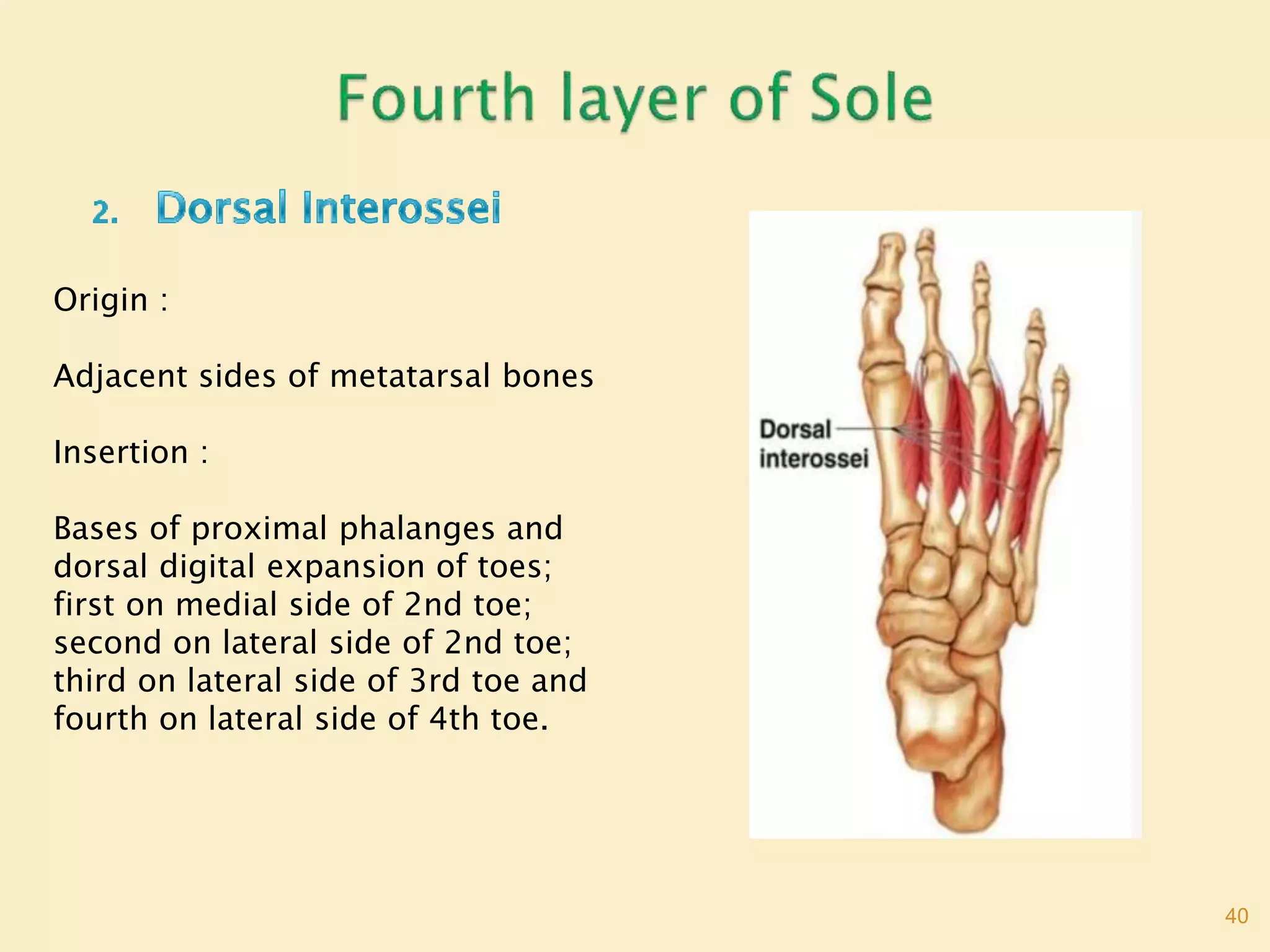 Fourth layer of Sole

2. Dorsal Interossei

Origin :

Adjacent sides of metatarsal bones

Insertion :

Bases of proximal phalanges and dorsal digital expansion of toes; first on medial side of 2nd toe; second on lateral side of 2nd toe; third on lateral side of 3rd toe and fourth on lateral side of 4th toe.

Dorsal interossei

40